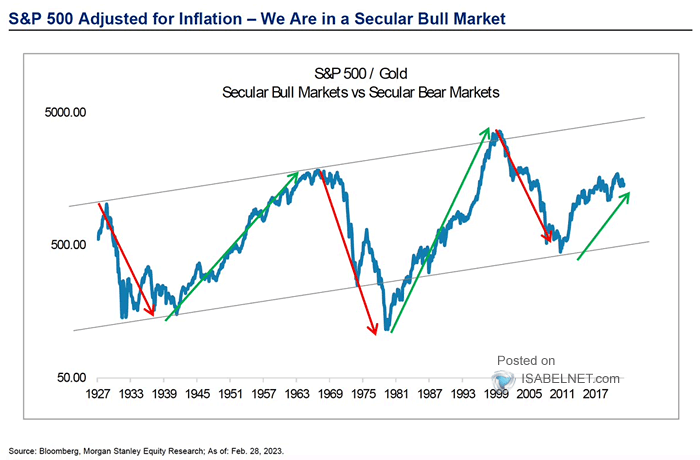 S&P 500 Adjusted for Inflation – We Are in a Secular Bull Market

S&P 500 / Gold
Secular Bull Markets vs Secular Bear Markets

5000.00
500.00
50.00

1927 1933 1939 1945 1951 1957 1963 1969 1975 1981 1987 1993 1999 2005 2011 2017

Posted on
ISABELNET.com

Source: Bloomberg, Morgan Stanley Equity Research; As of: Feb. 28, 2023.